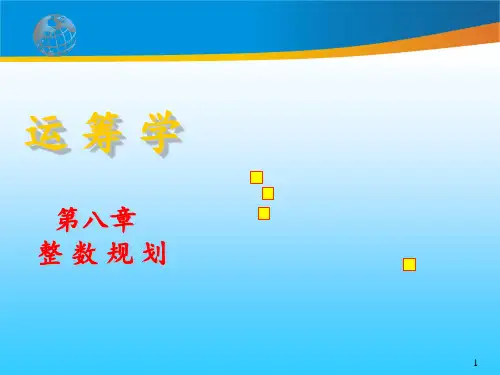 运 筹 学

第八章
整 数 规 划

1